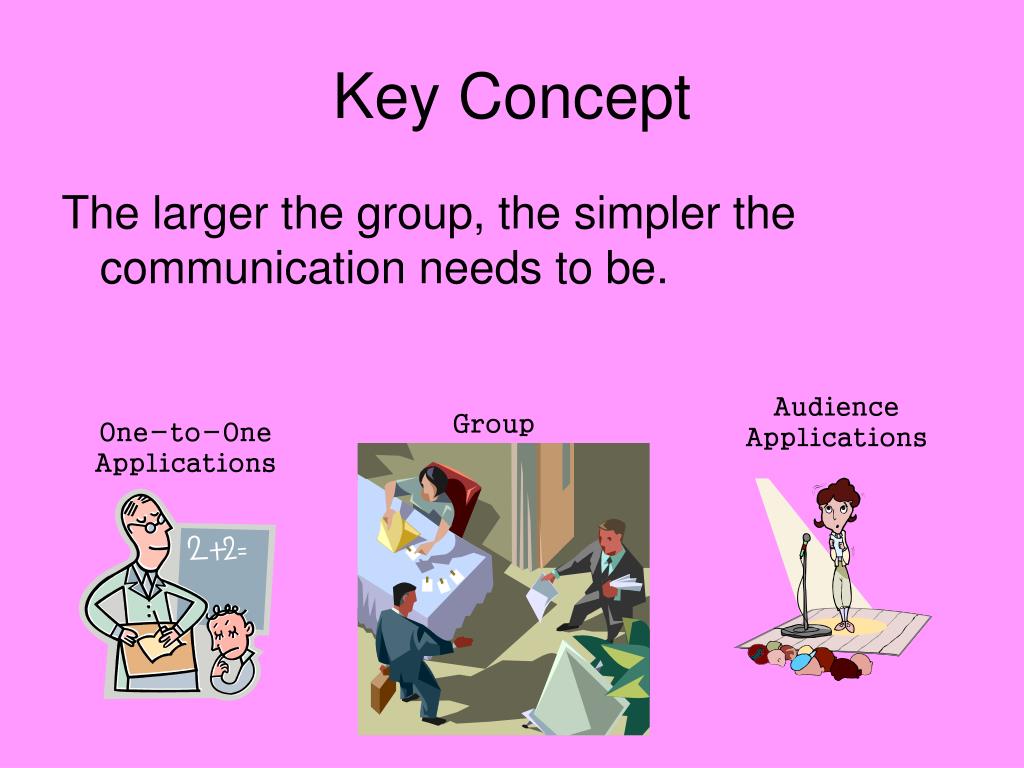 Key Concept

The larger the group, the simpler the communication needs to be.

One-to-One Applications

$2+2=$

Group

Audience Applications